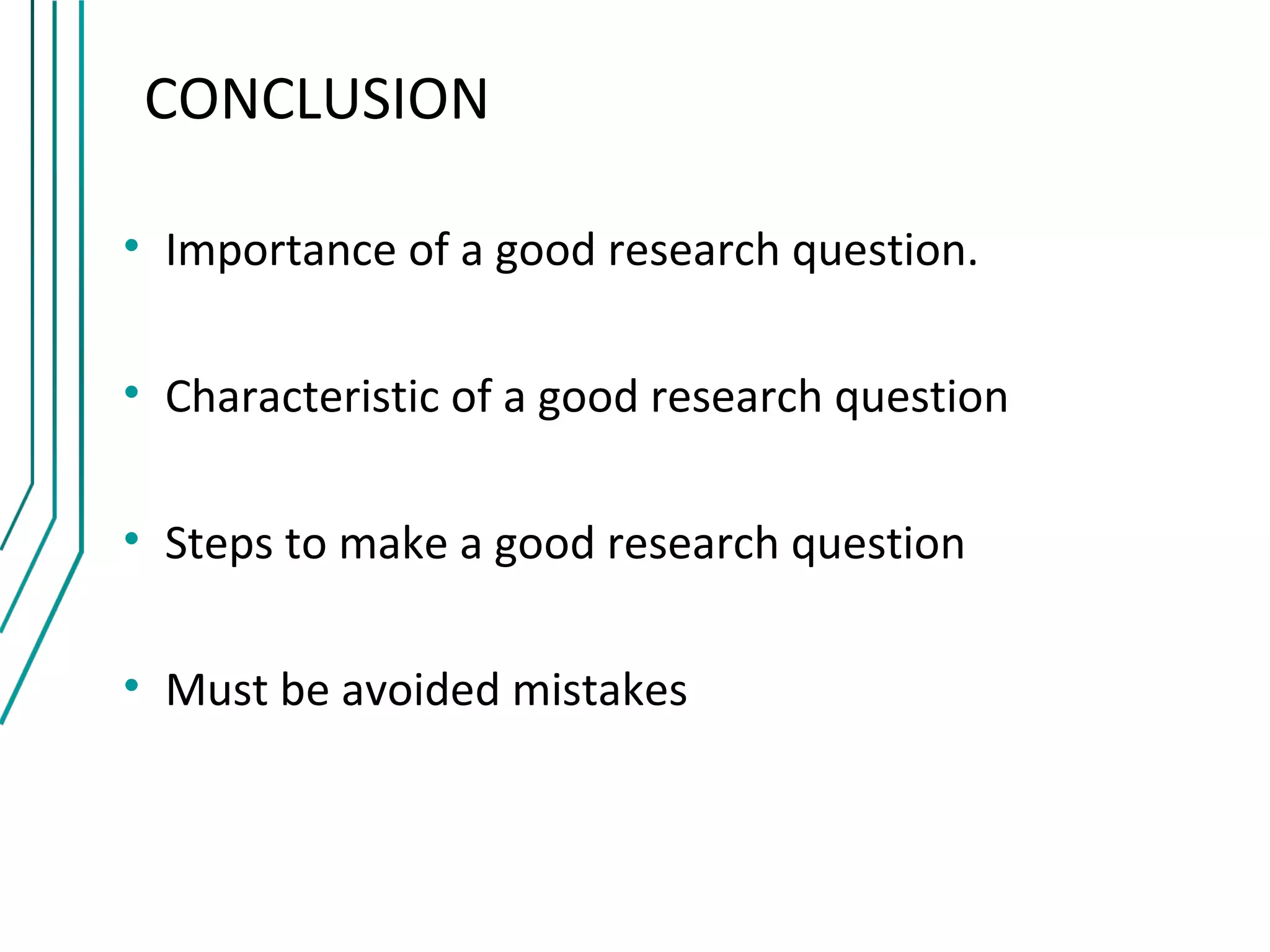 CONCLUSION

• Importance of a good research question.

• Characteristic of a good research question

• Steps to make a good research question

• Must be avoided mistakes